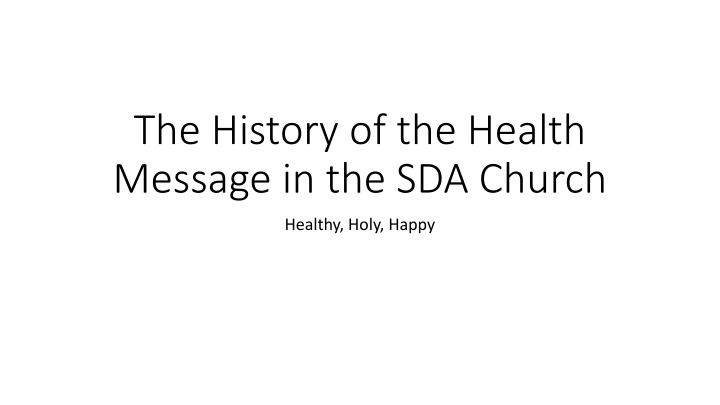 The History of the Health Message in the SDA Church

Healthy, Holy, Happy